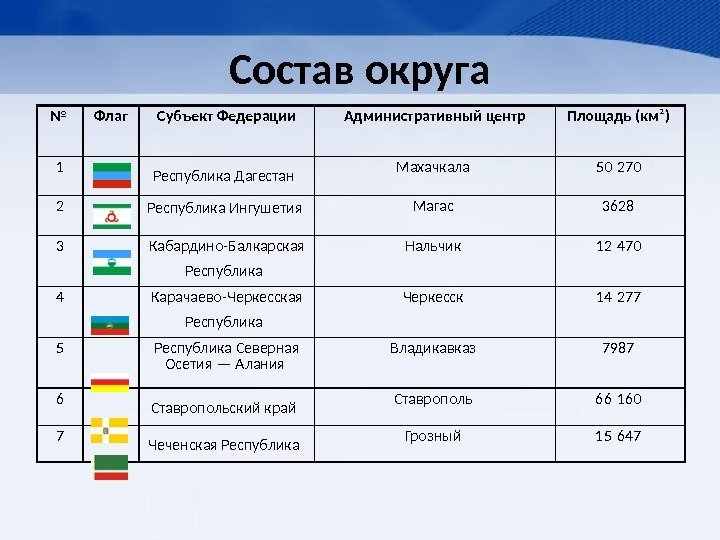 Состав округа

| № | Флаг | Субъект Федерации | Административный центр | Площадь (км²) |
|---|---|---|---|---|
| 1 | | Республика Дагестан | Махачкала | 50 270 |
| 2 | | Республика Ингушетия | Магас | 3628 |
| 3 | | Кабардино-Балкарская Республика | Нальчик | 12 470 |
| 4 | | Карачаево-Черкесская Республика | Черкесск | 14 277 |
| 5 | | Республика Северная Осетия — Алания | Владикавказ | 7987 |
| 6 | | Ставропольский край | Ставрополь | 66 160 |
| 7 | | Чеченская Республика | Грозный | 15 647 |